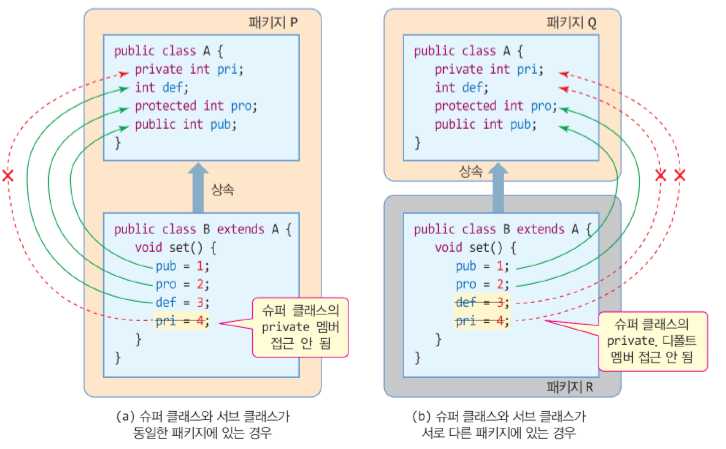 패키지 P

public class A {
private int pri;
int def;
protected int pro;
public int pub;
}

상속

public class B extends A {
void set() {
pub = 1;
pro = 2;
def = 3;
pri = 4;
}
}

슈퍼 클래스의 private 멤버 접근 안 됨

(a) 슈퍼 클래스와 서브 클래스가 동일한 패키지에 있는 경우

패키지 Q

public class A {
private int pri;
int def;
protected int pro;
public int pub;
}

상속

public class B extends A {
void set() {
pub = 1;
pro = 2;
def = 3;
pri = 4;
}
}

슈퍼 클래스의 private, 디폴트 멤버 접근 안 됨

패키지 R

(b) 슈퍼 클래스와 서브 클래스가 서로 다른 패키지에 있는 경우